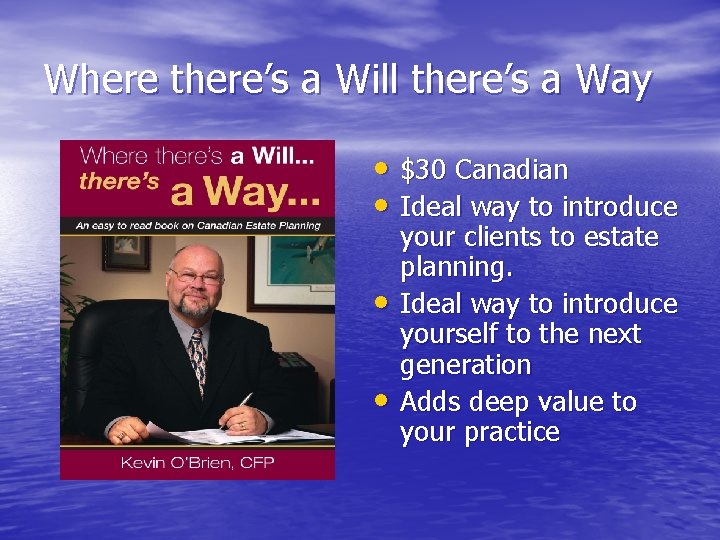 Where there's a Will there's a Way

Where there's a Will...
there's a Way...

An easy to read book on Canadian Estate Planning

Kevin O'Brien, CFP

• $30 Canadian
• Ideal way to introduce your clients to estate planning.
• Ideal way to introduce yourself to the next generation
• Adds deep value to your practice